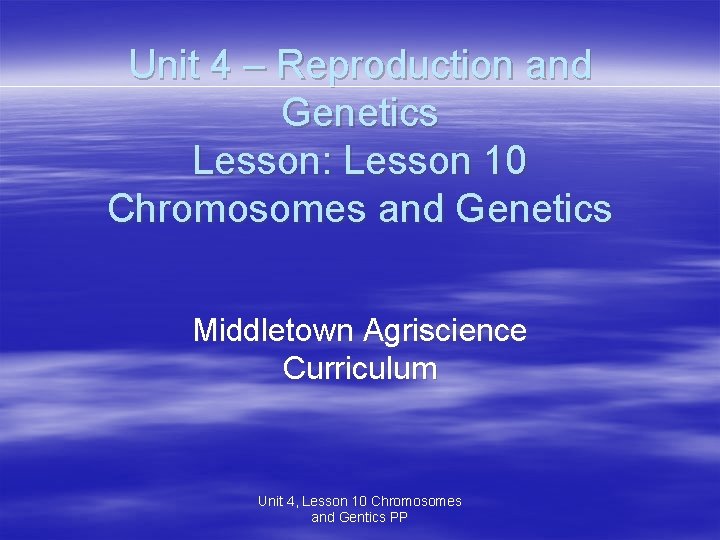 Unit 4 – Reproduction and Genetics
Lesson: Lesson 10 Chromosomes and Genetics

Middletown Agriscience Curriculum

Unit 4, Lesson 10 Chromosomes and Gentics PP